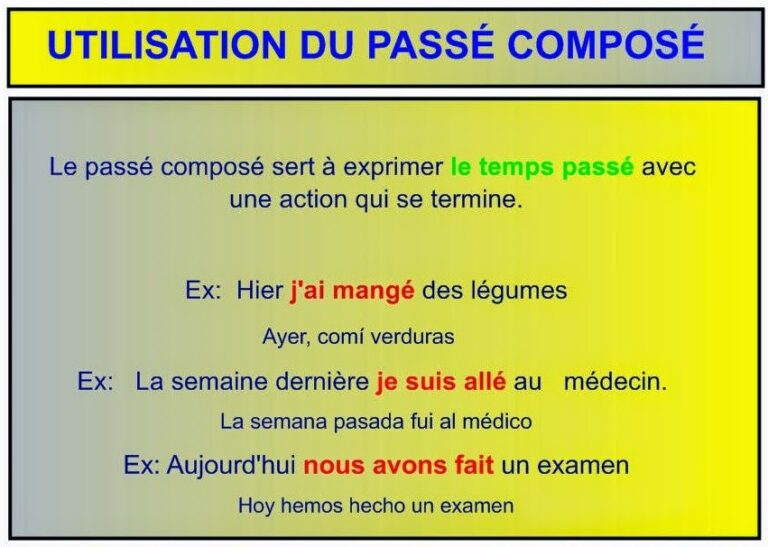 UTILISATION DU PASSÉ COMPOSÉ

Le passé composé sert à exprimer le temps passé avec une action qui se termine.

Ex: Hier j'ai mangé des légumes

Ayer, comí verduras

Ex: La semaine dernière je suis allé au médecin.

La semana pasada fui al médico

Ex: Aujourd'hui nous avons fait un examen

Hoy hemos hecho un examen